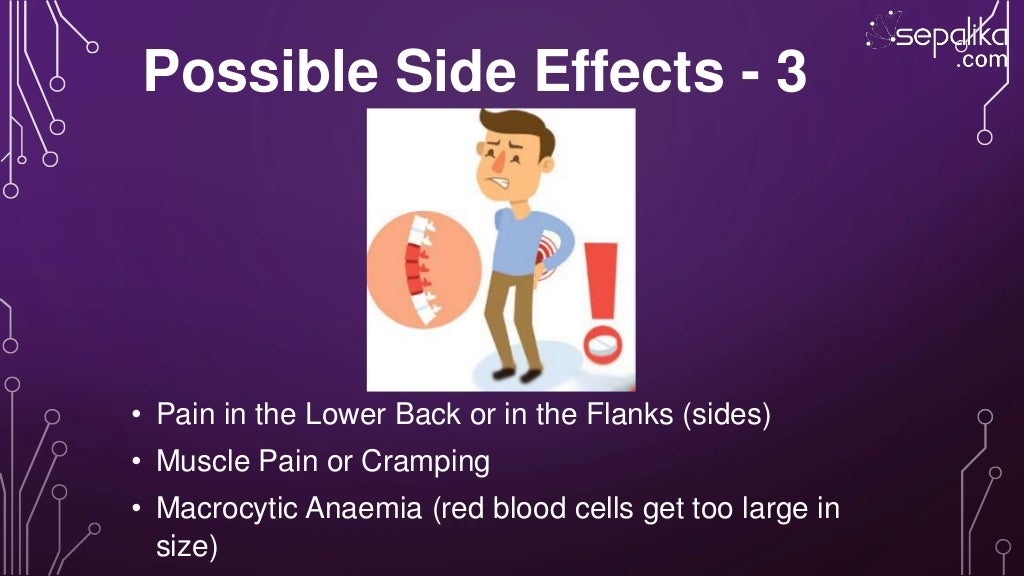 sepalika
.com

Possible Side Effects - 3

• Pain in the Lower Back or in the Flanks (sides)
• Muscle Pain or Cramping
• Macrocytic Anaemia (red blood cells get too large in size)